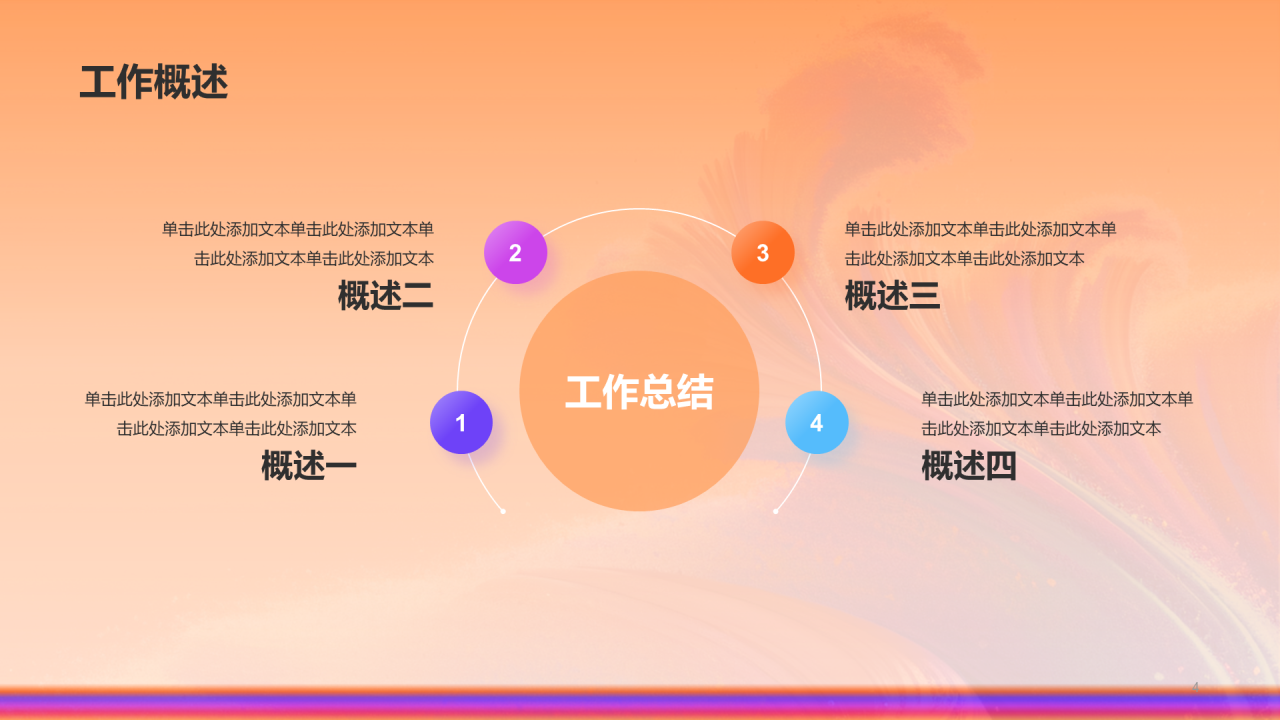 工作概述

单击此处添加文本单击此处添加文本单击此处添加文本单击此处添加文本
概述二

2

3

单击此处添加文本单击此处添加文本单击此处添加文本单击此处添加文本
概述三

工作总结

单击此处添加文本单击此处添加文本单击此处添加文本单击此处添加文本
概述一

1

4

单击此处添加文本单击此处添加文本单击此处添加文本单击此处添加文本
概述四

4